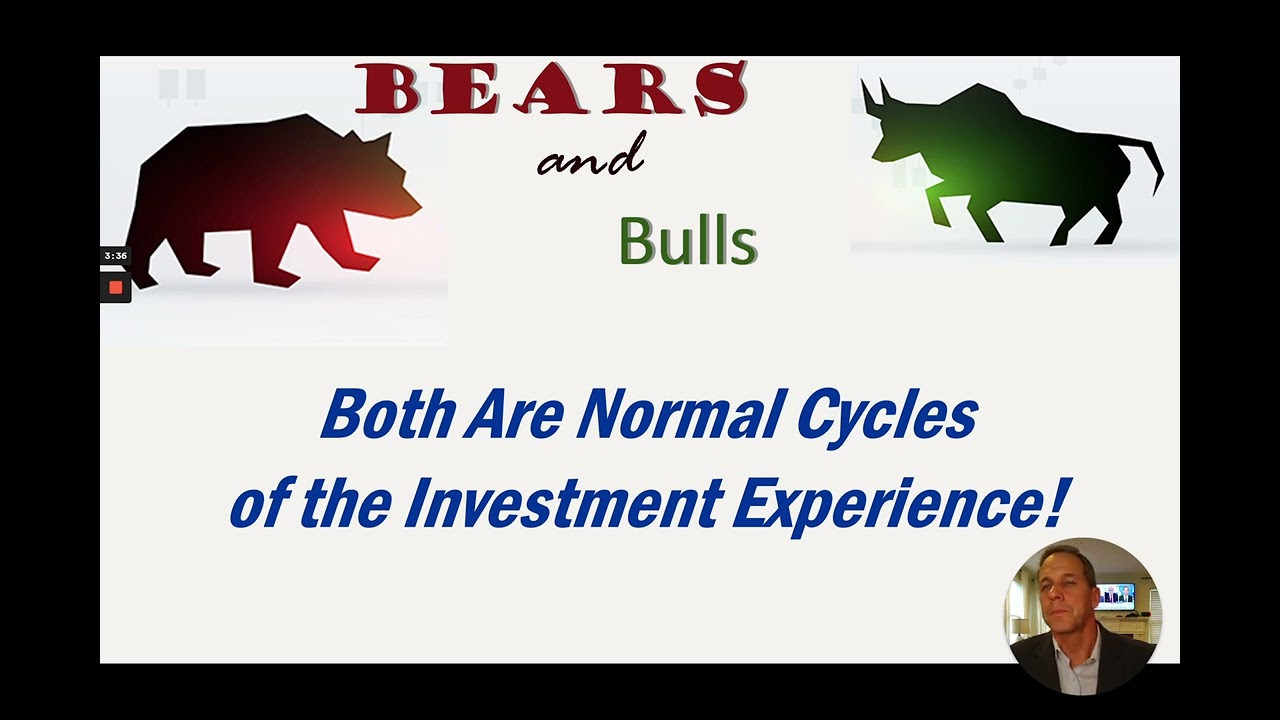 BEARS
and
Bulls

3:36

Both Are Normal Cycles of the Investment Experience!